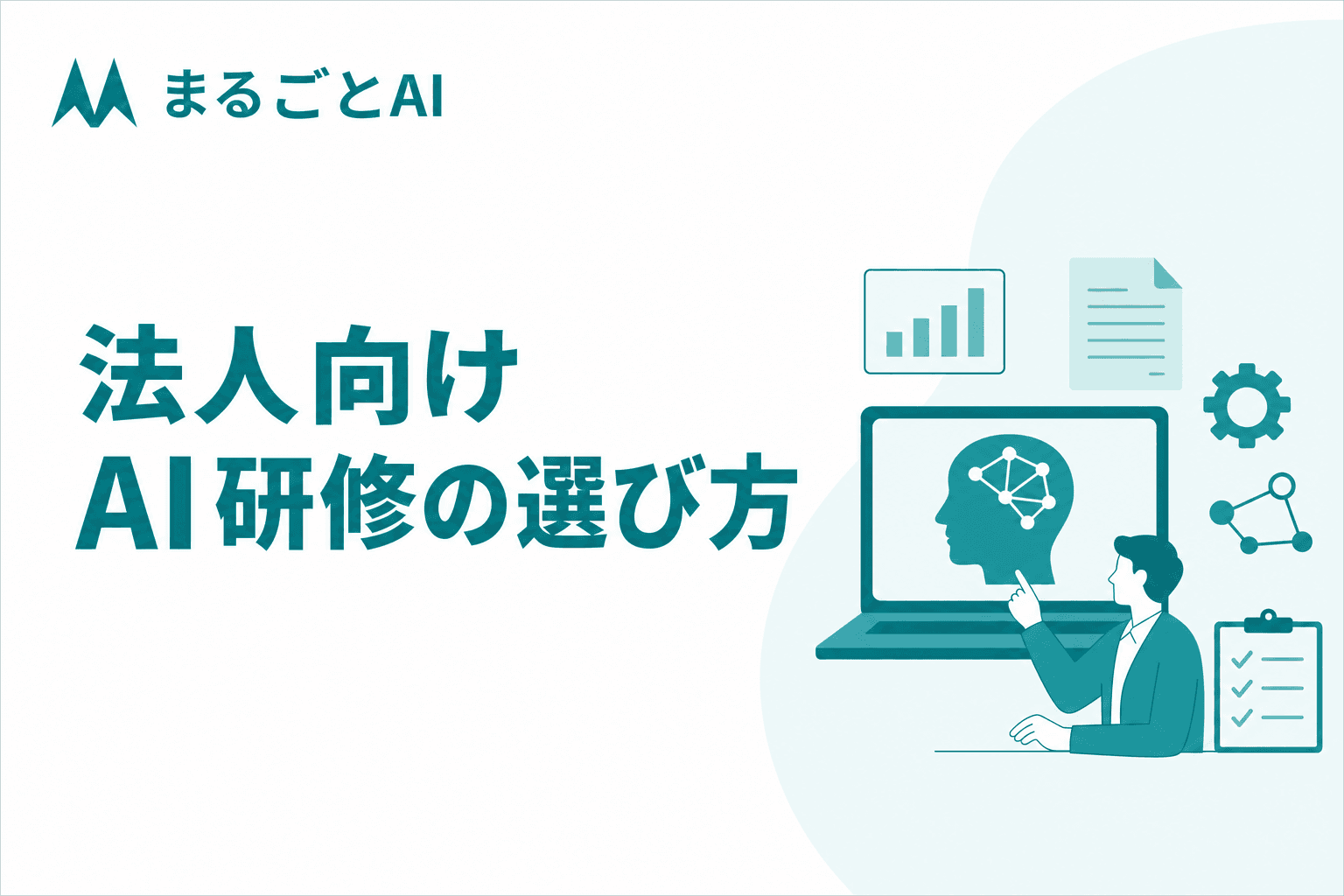 まるごとAI

法人向け
AI研修の選び方